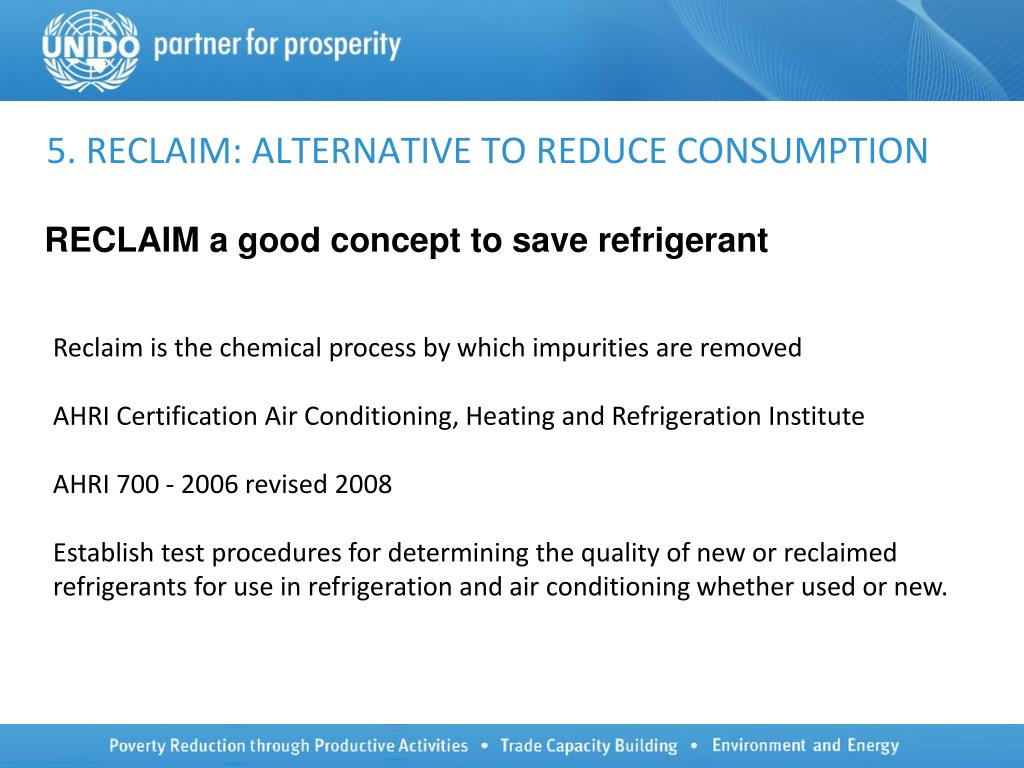 UNIDO partner for prosperity

5. RECLAIM: ALTERNATIVE TO REDUCE CONSUMPTION

RECLAIM a good concept to save refrigerant

Reclaim is the chemical process by which impurities are removed

AHRI Certification Air Conditioning, Heating and Refrigeration Institute

AHRI 700 - 2006 revised 2008

Establish test procedures for determining the quality of new or reclaimed refrigerants for use in refrigeration and air conditioning whether used or new.

Poverty Reduction through Productive Activities • Trade Capacity Building • Environment and Energy